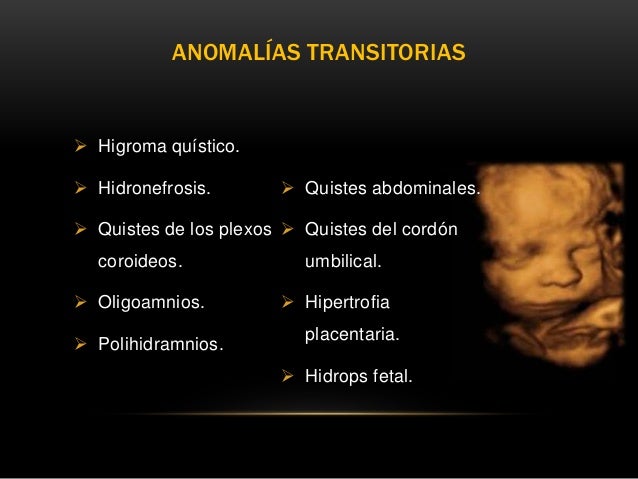 ANOMALÍAS TRANSITORIAS

➢ Higroma quístico.
➢ Hidronefrosis.
➢ Quistes de los plexos coroideos.
➢ Oligoamnios.
➢ Polihidramnios.

➢ Quistes abdominales.
➢ Quistes del cordón umbilical.
➢ Hipertrofia placentaria.
➢ Hidrops fetal.